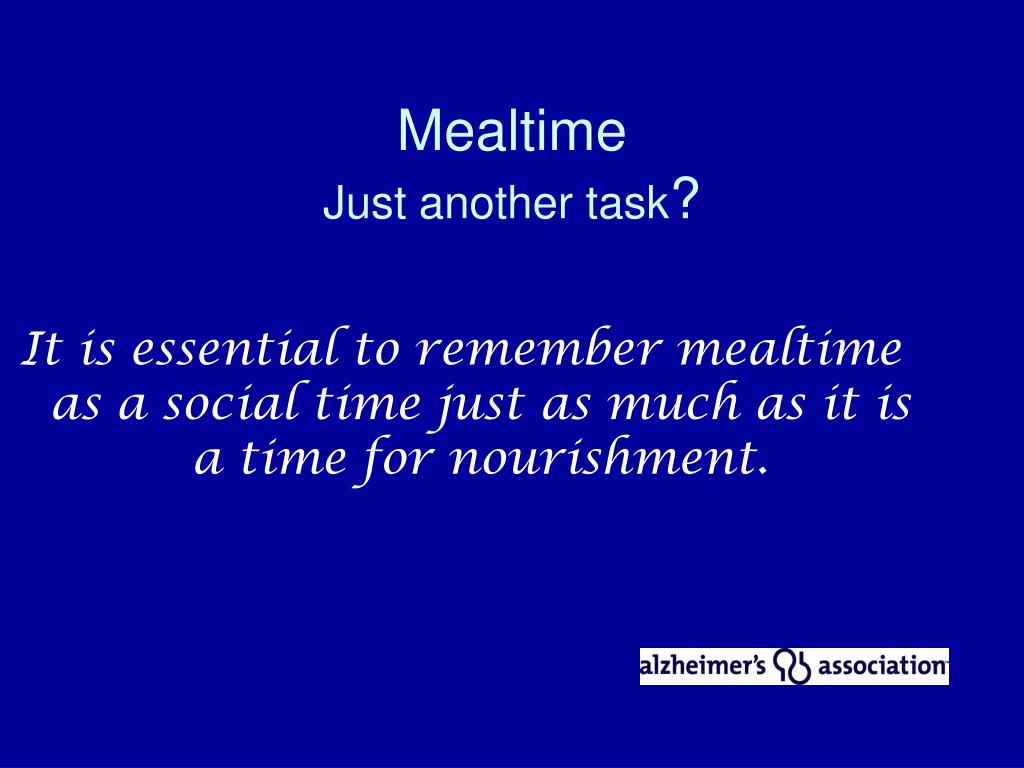 Mealtime
Just another task?

It is essential to remember mealtime as a social time just as much as it is a time for nourishment.

alzheimer's association